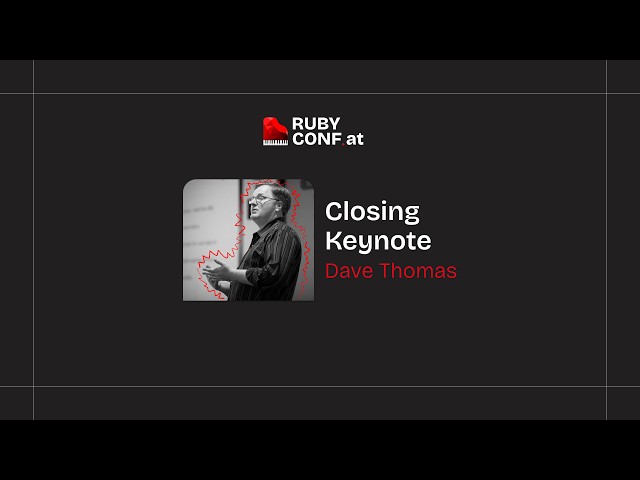 RUBY CONF.at

Closing Keynote
Dave Thomas